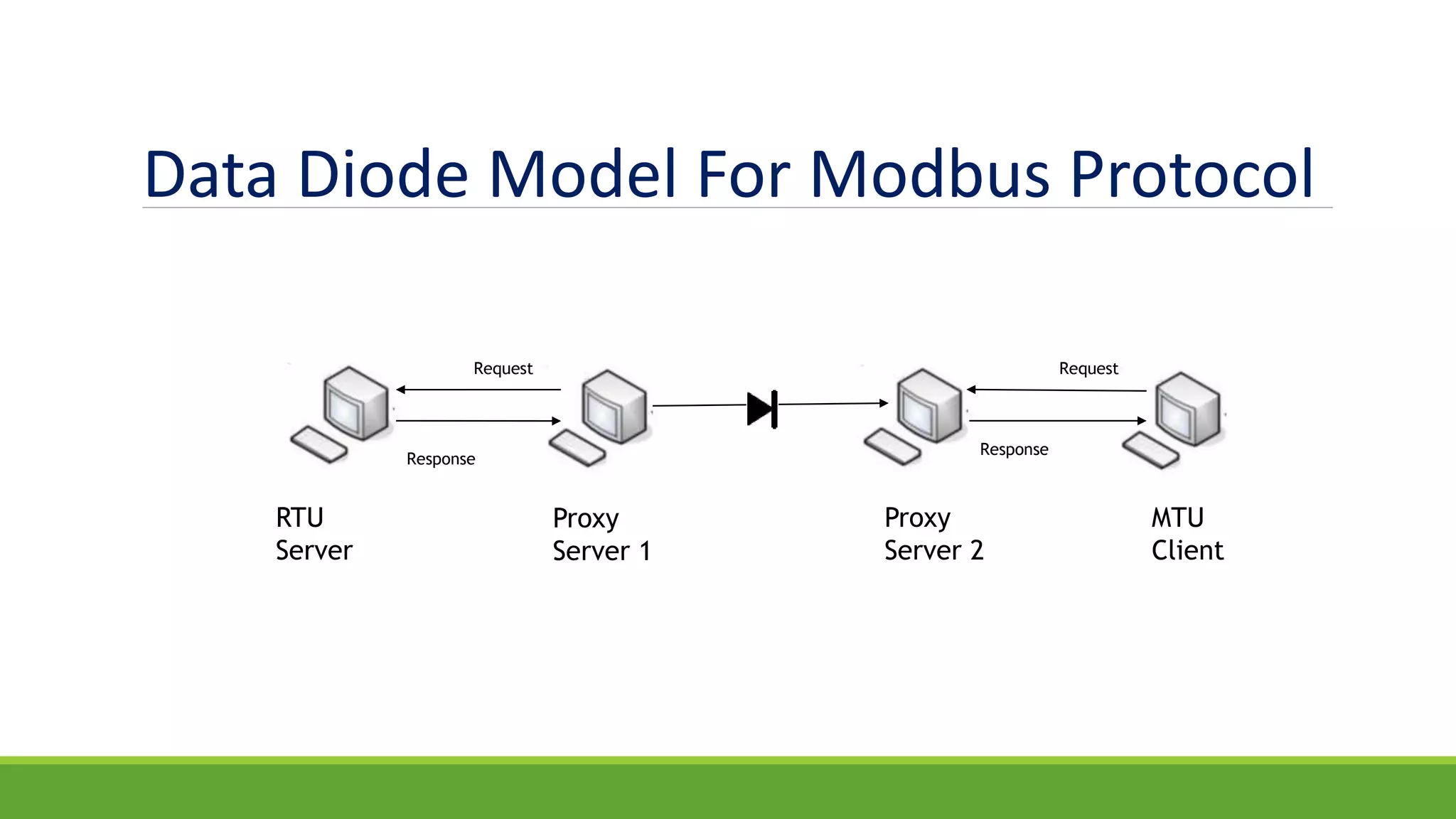 Data Diode Model For Modbus Protocol

Request

Response

Request

Response

RTU
Server

Proxy
Server 1

Proxy
Server 2

MTU
Client